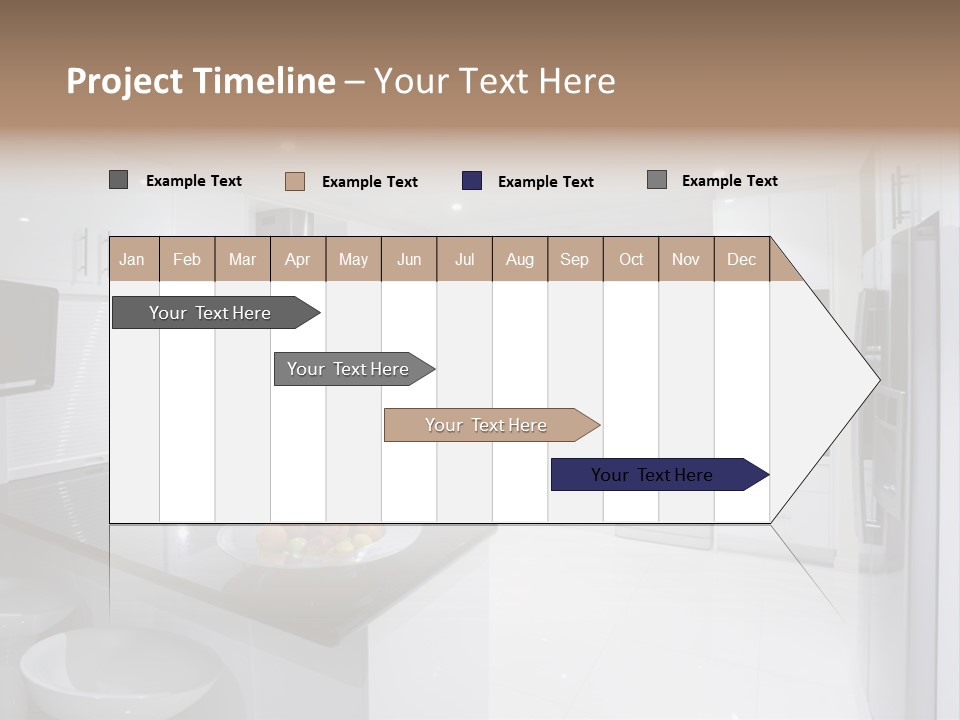 Project Timeline – Your Text Here

Example Text Example Text Example Text Example Text

| Jan | Feb | Mar | Apr | May | Jun | Jul | Aug | Sep | Oct | Nov | Dec |
|---|---|---|---|---|---|---|---|---|---|---|---|

Your Text Here

Your Text Here

Your Text Here

Your Text Here